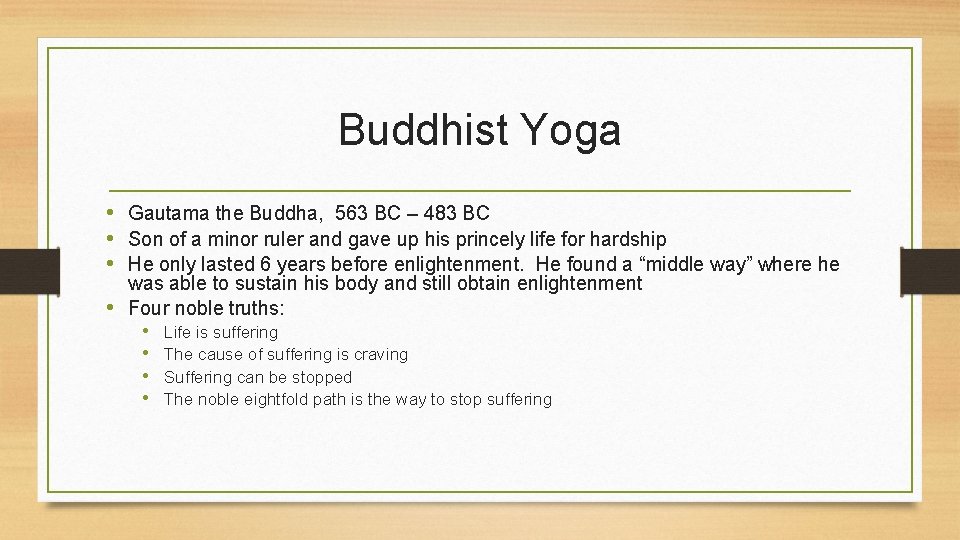 Buddhist Yoga

• Gautama the Buddha, 563 BC – 483 BC
• Son of a minor ruler and gave up his princely life for hardship
• He only lasted 6 years before enlightenment. He found a “middle way” where he was able to sustain his body and still obtain enlightenment
• Four noble truths:
  • Life is suffering
  • The cause of suffering is craving
  • Suffering can be stopped
  • The noble eightfold path is the way to stop suffering